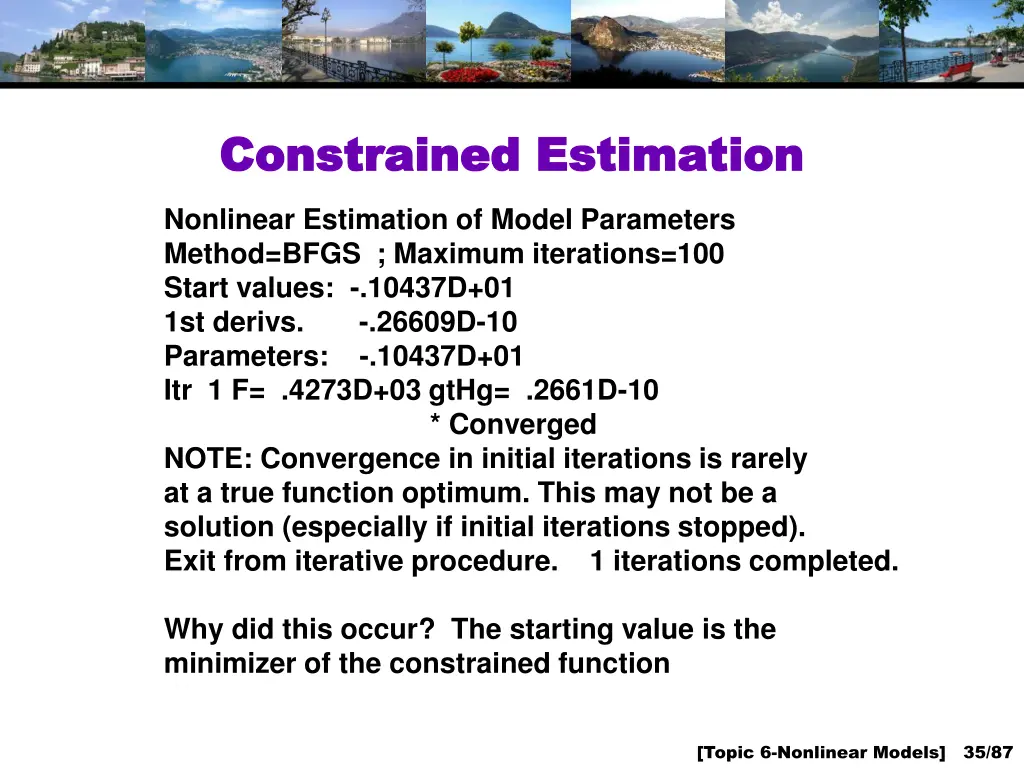 Constrained Estimation

Nonlinear Estimation of Model Parameters
Method=BFGS ; Maximum iterations=100
Start values: -.10437D+01
1st derivs. -.26609D-10
Parameters: -.10437D+01
Itr 1 F= .4273D+03 gtHg= .2661D-10
* Converged
NOTE: Convergence in initial iterations is rarely at a true function optimum. This may not be a solution (especially if initial iterations stopped).
Exit from iterative procedure. 1 iterations completed.

Why did this occur? The starting value is the minimizer of the constrained function

[Topic 6-Nonlinear Models] 35/87